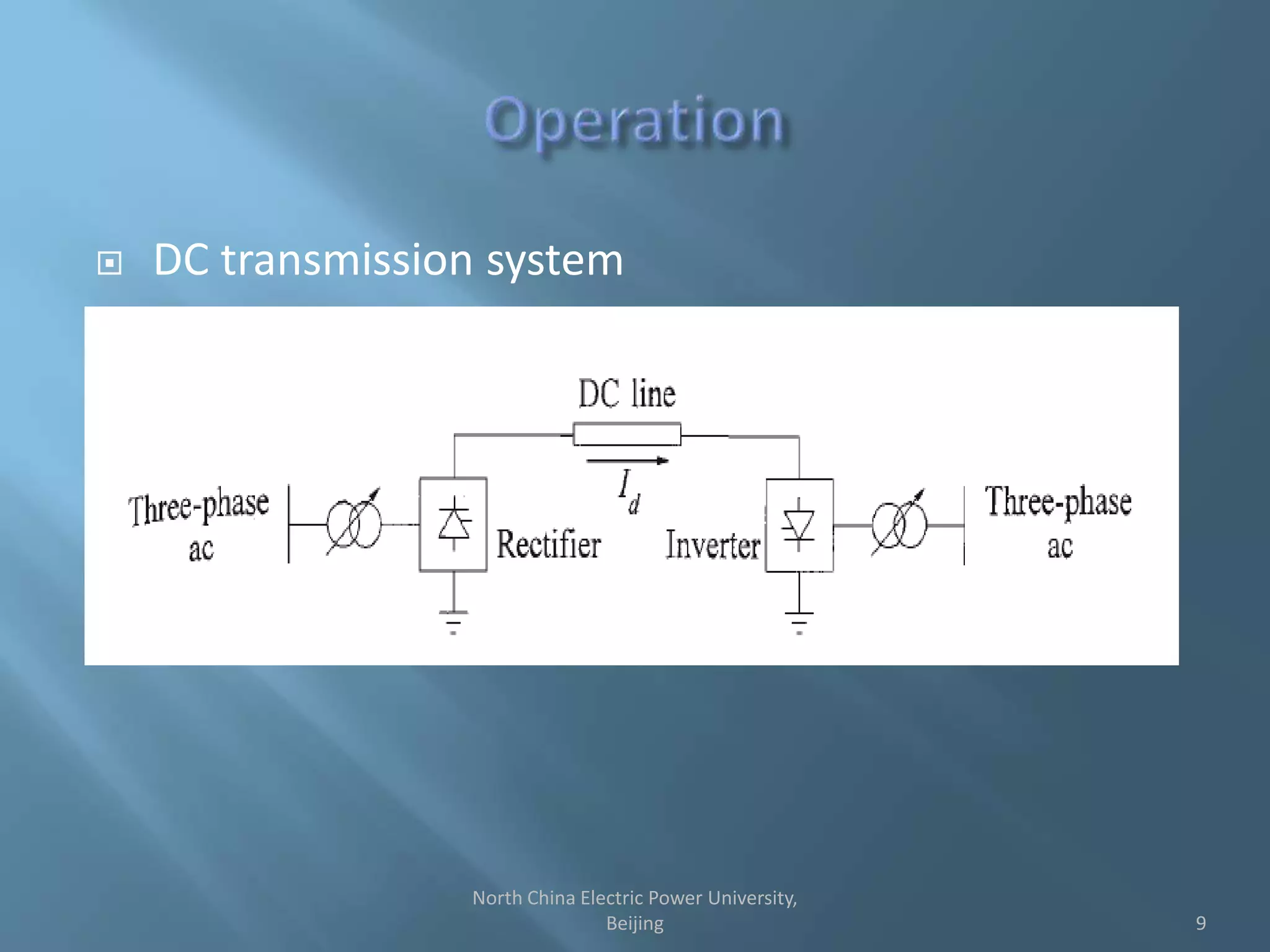 Operation

DC transmission system

DC line

$I_d$

Three-phase ac

Rectifier

Inverter

Three-phase ac

North China Electric Power University, Beijing

9